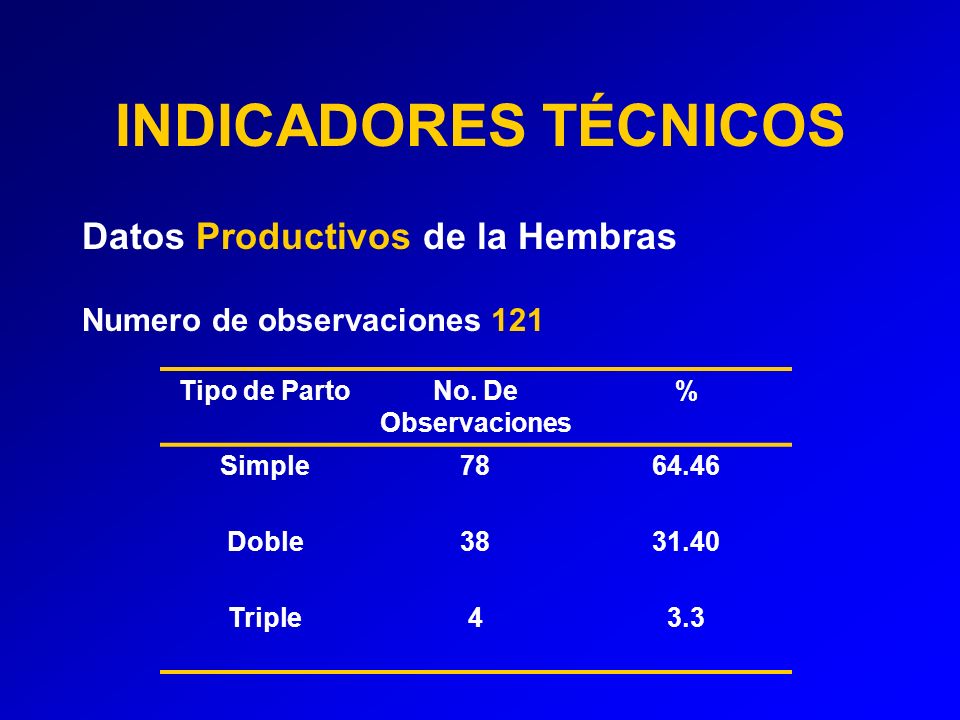 INDICADORES TÉCNICOS

Datos Productivos de la Hembras

Numero de observaciones 121

| Tipo de Parto | No. De Observaciones | % |
|---|---|---|
| Simple | 78 | 64.46 |
| Doble | 38 | 31.40 |
| Triple | 4 | 3.3 |